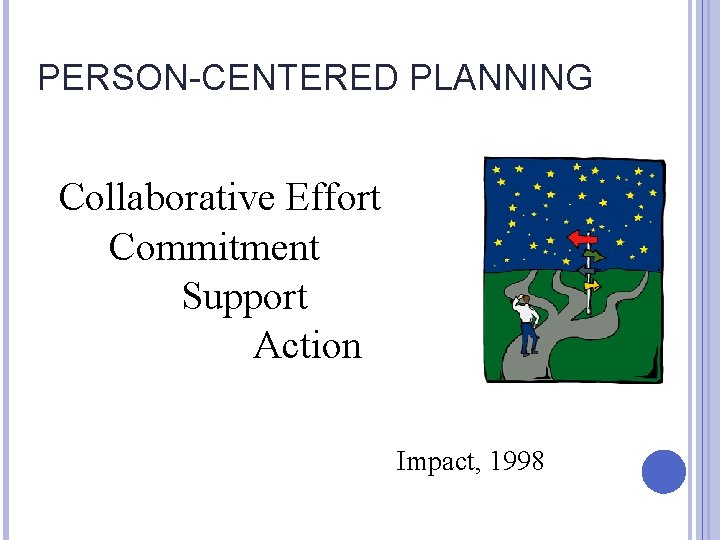 PERSON-CENTERED PLANNING

Collaborative Effort
Commitment
Support
Action

Impact, 1998